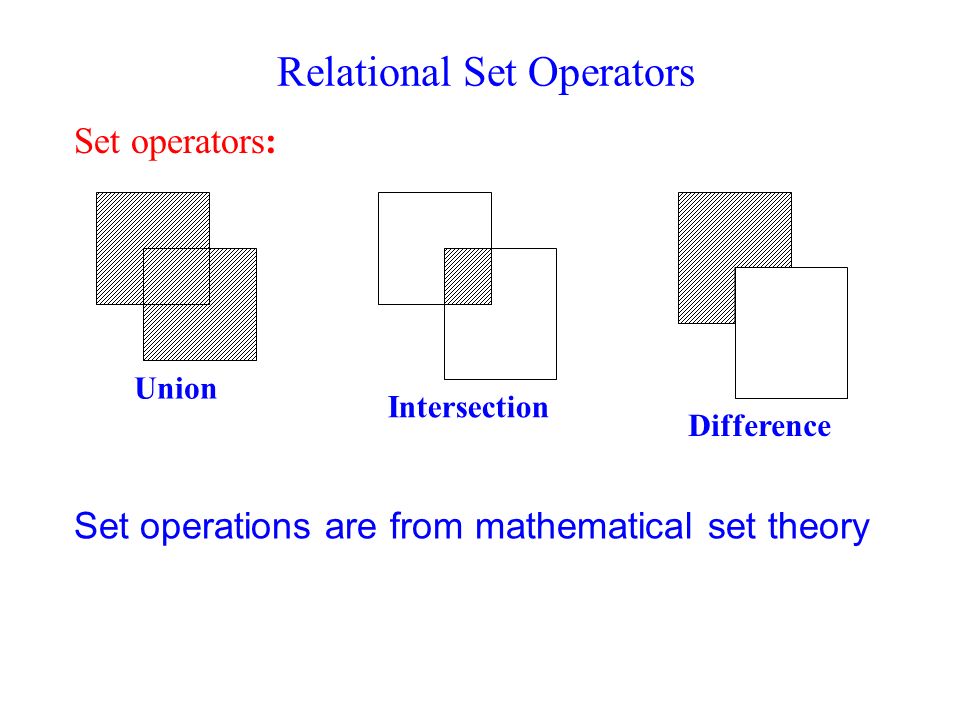 Relational Set Operators

Set operators:

Union

Intersection

Difference

Set operations are from mathematical set theory